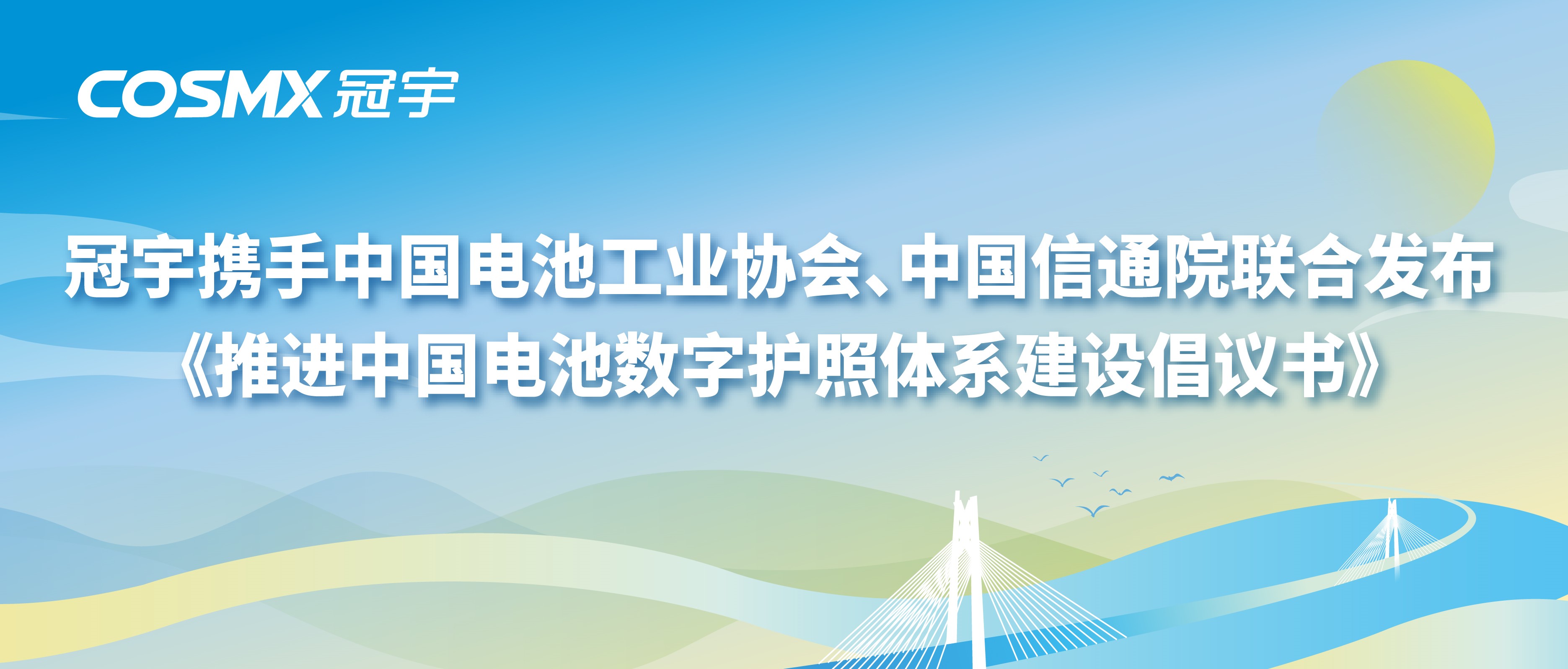 COSMX 冠宇

冠宇携手中国电池工业协会、中国信通院联合发布
《推进中国电池数字护照体系建设倡议书》